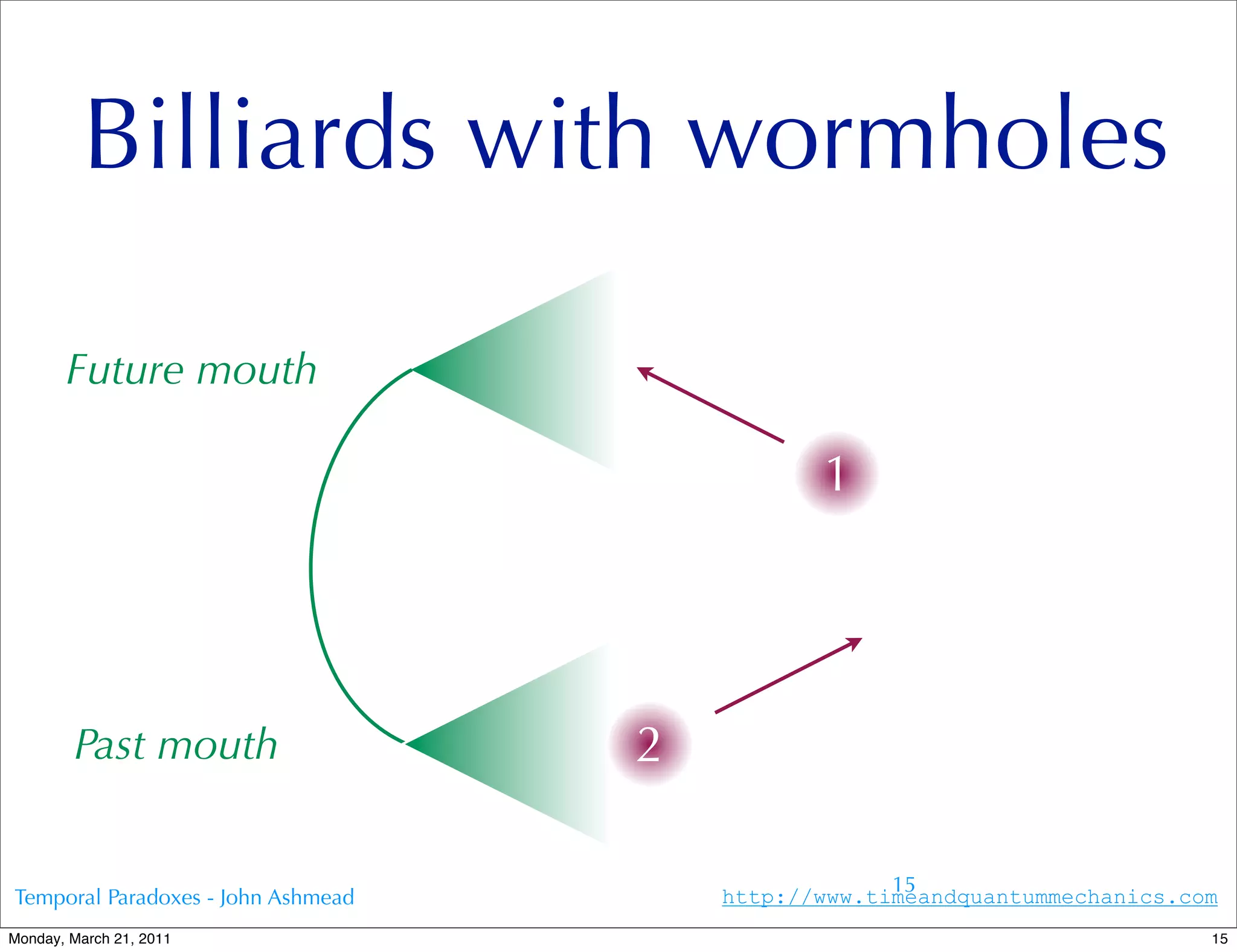 Billiards with wormholes

Future mouth

1

Past mouth

2

Temporal Paradoxes - John Ashmead

15

http://www.timeandquantummechanics.com

Monday, March 21, 2011

15